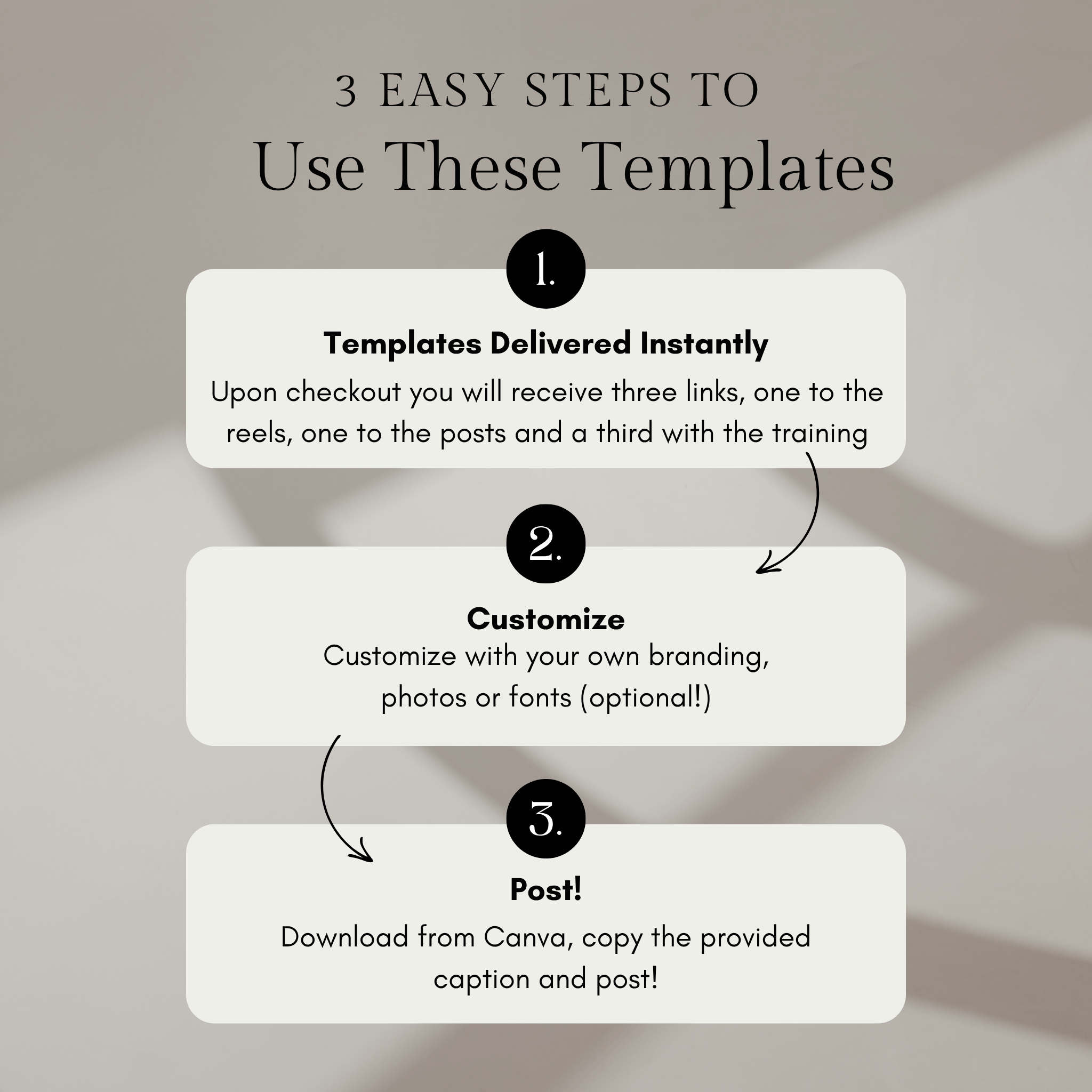 3 EASY STEPS TO
Use These Templates

1.

Templates Delivered Instantly

Upon checkout you will receive three links, one to the reels, one to the posts and a third with the training

2.

Customize

Customize with your own branding, photos or fonts (optional!)

3.

Post!

Download from Canva, copy the provided caption and post!